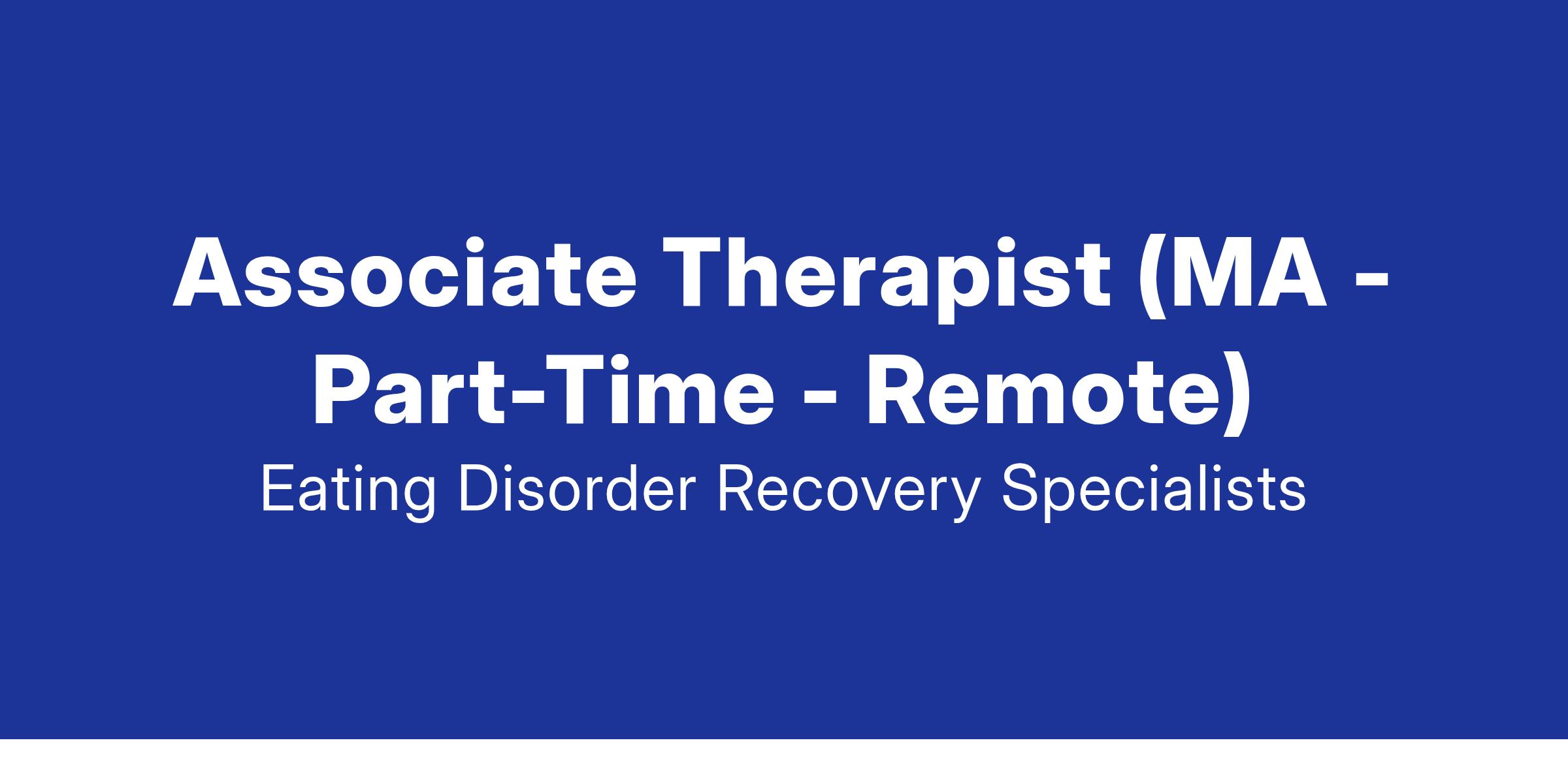 Associate Therapist (MA - Part-Time - Remote)

Eating Disorder Recovery Specialists